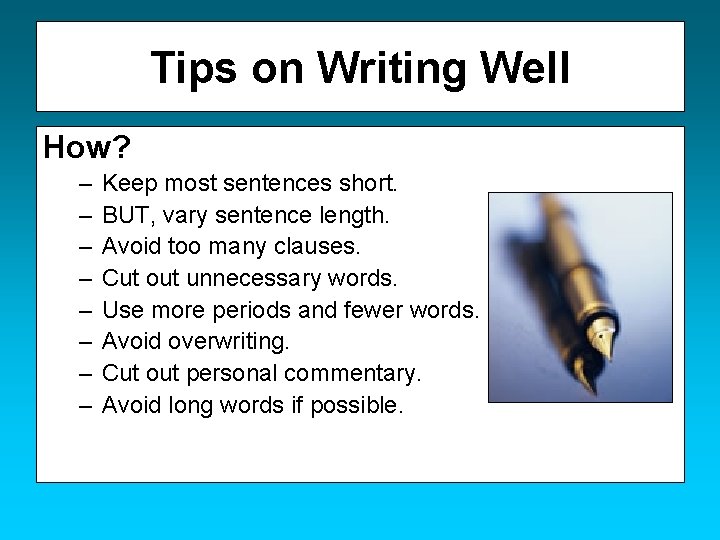 Tips on Writing Well

How?

– Keep most sentences short.
– BUT, vary sentence length.
– Avoid too many clauses.
– Cut out unnecessary words.
– Use more periods and fewer words.
– Avoid overwriting.
– Cut out personal commentary.
– Avoid long words if possible.